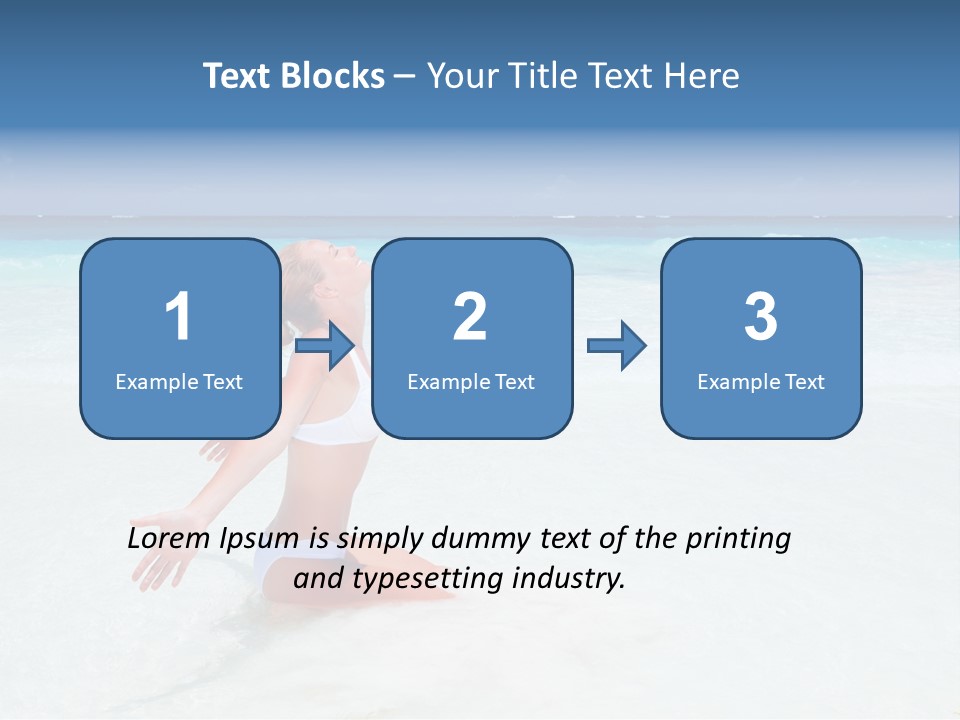 Text Blocks – Your Title Text Here

1
Example Text

2
Example Text

3
Example Text

Lorem Ipsum is simply dummy text of the printing and typesetting industry.